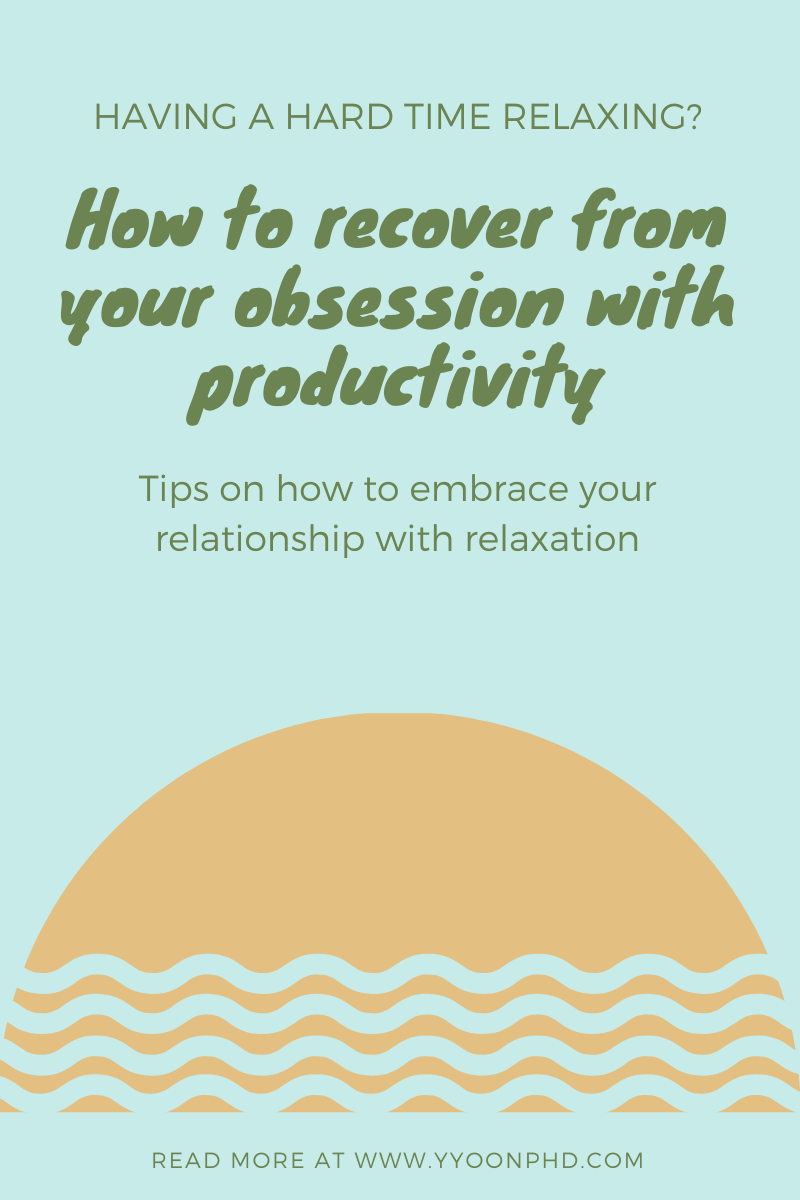 HAVING A HARD TIME RELAXING?

How to recover from your obsession with productivity

Tips on how to embrace your relationship with relaxation

READ MORE AT WWW.YYOONPHD.COM